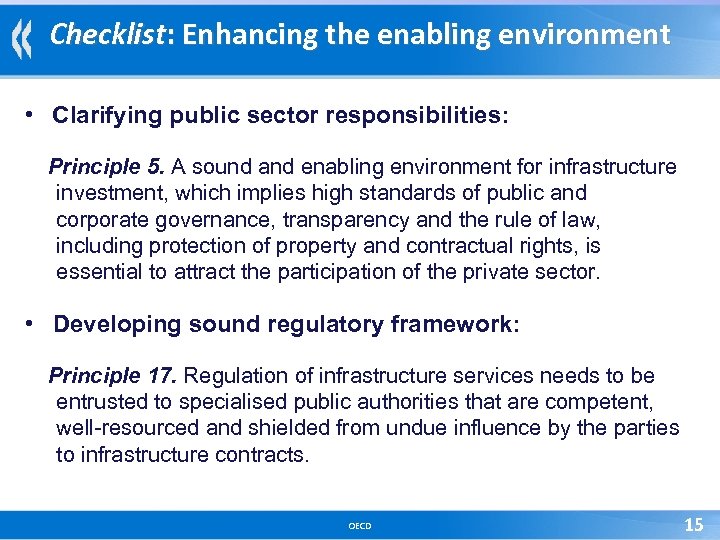 Checklist: Enhancing the enabling environment

• Clarifying public sector responsibilities:

Principle 5. A sound and enabling environment for infrastructure investment, which implies high standards of public and corporate governance, transparency and the rule of law, including protection of property and contractual rights, is essential to attract the participation of the private sector.

• Developing sound regulatory framework:

Principle 17. Regulation of infrastructure services needs to be entrusted to specialised public authorities that are competent, well-resourced and shielded from undue influence by the parties to infrastructure contracts.

OECD

15